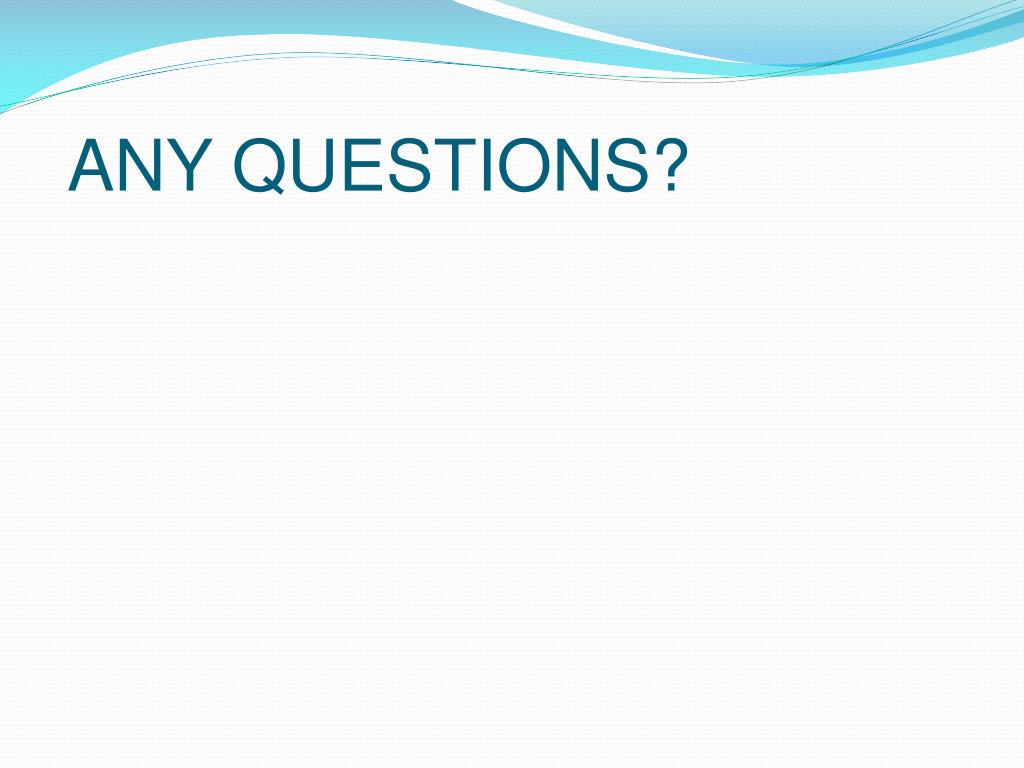 ANY QUESTIONS?